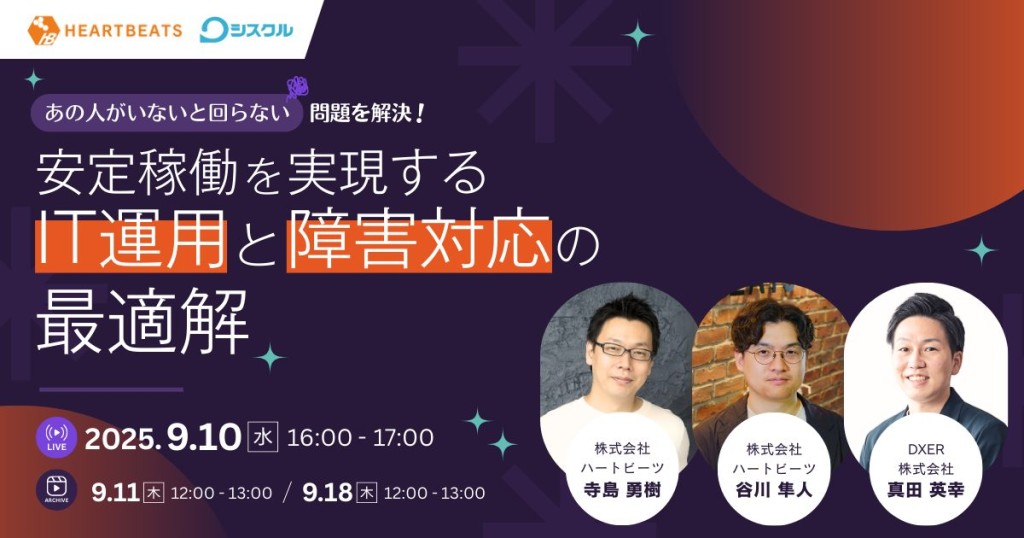 HEARTBEATS シスクル

あの人がいないと回らない 問題を解決！

安定稼働を実現する
IT運用と障害対応の
最適解

LIVE 2025.9.10 水 16:00 - 17:00

ARCHIVE 9.11 木 12:00 - 13:00 / 9.18 木 12:00 - 13:00

株式会社
ハートビーツ
寺島 勇樹

株式会社
ハートビーツ
谷川 隼人

DXER
株式会社
真田 英幸